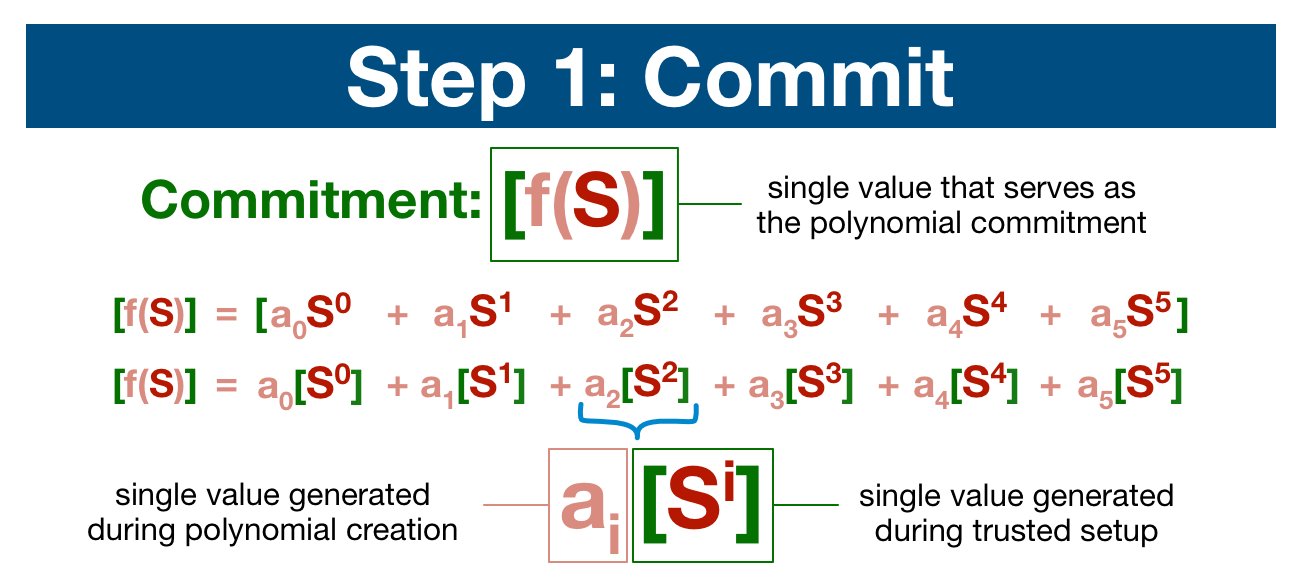 Step 1: Commit

Commitment: $[f(S)]$

single value that serves as the polynomial commitment

$[f(S)] = [a_0S^0 + a_1S^1 + a_2S^2 + a_3S^3 + a_4S^4 + a_5S^5]$

$[f(S)] = a_0[S^0] + a_1[S^1] + a_2[S^2] + a_3[S^3] + a_4[S^4] + a_5[S^5]$

single value generated during polynomial creation

$a_i$ $[S^i]$

single value generated during trusted setup